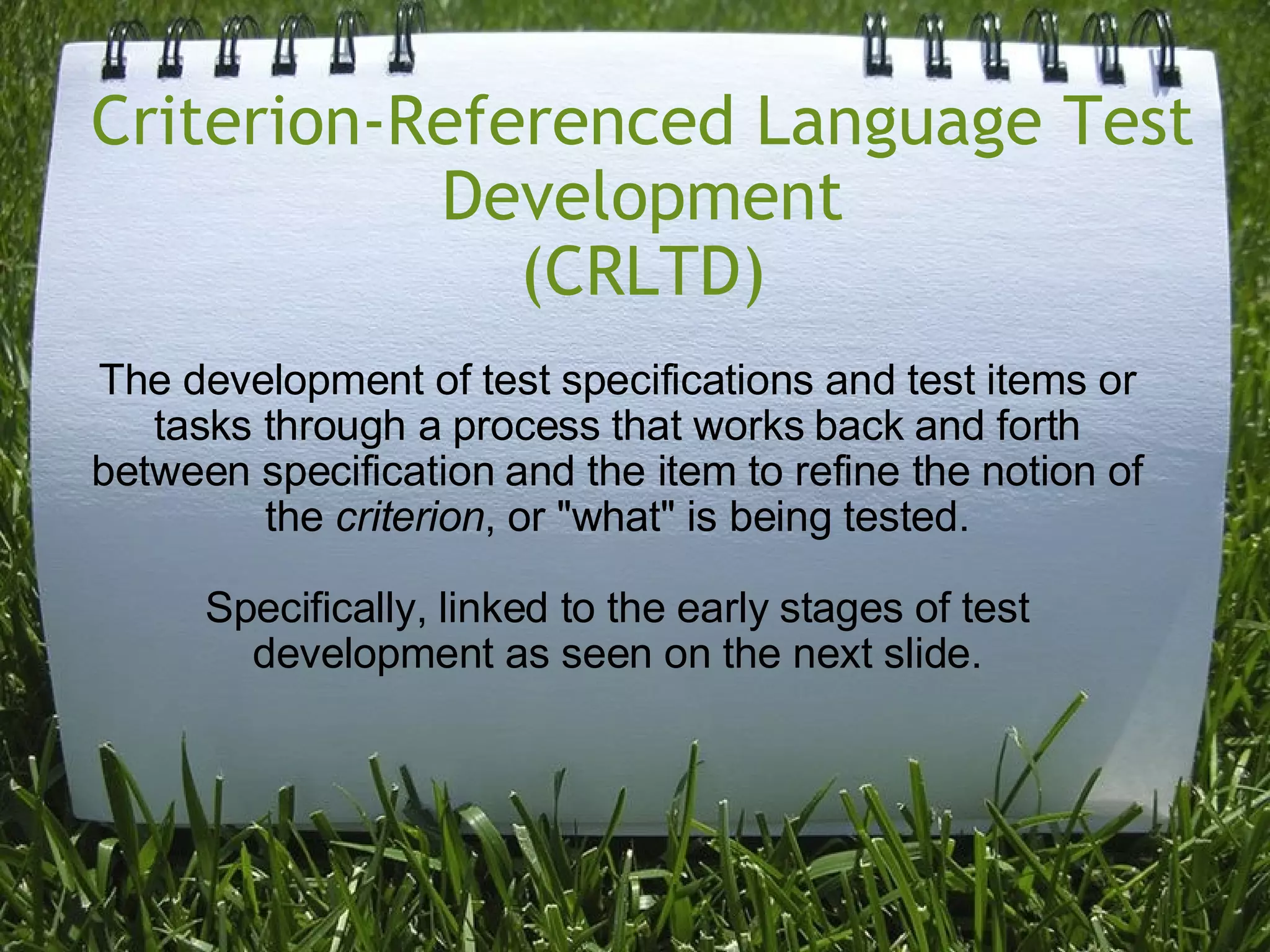 Criterion-Referenced Language Test Development
(CRLTD)

The development of test specifications and test items or tasks through a process that works back and forth between specification and the item to refine the notion of the criterion, or "what" is being tested.

Specifically, linked to the early stages of test development as seen on the next slide.